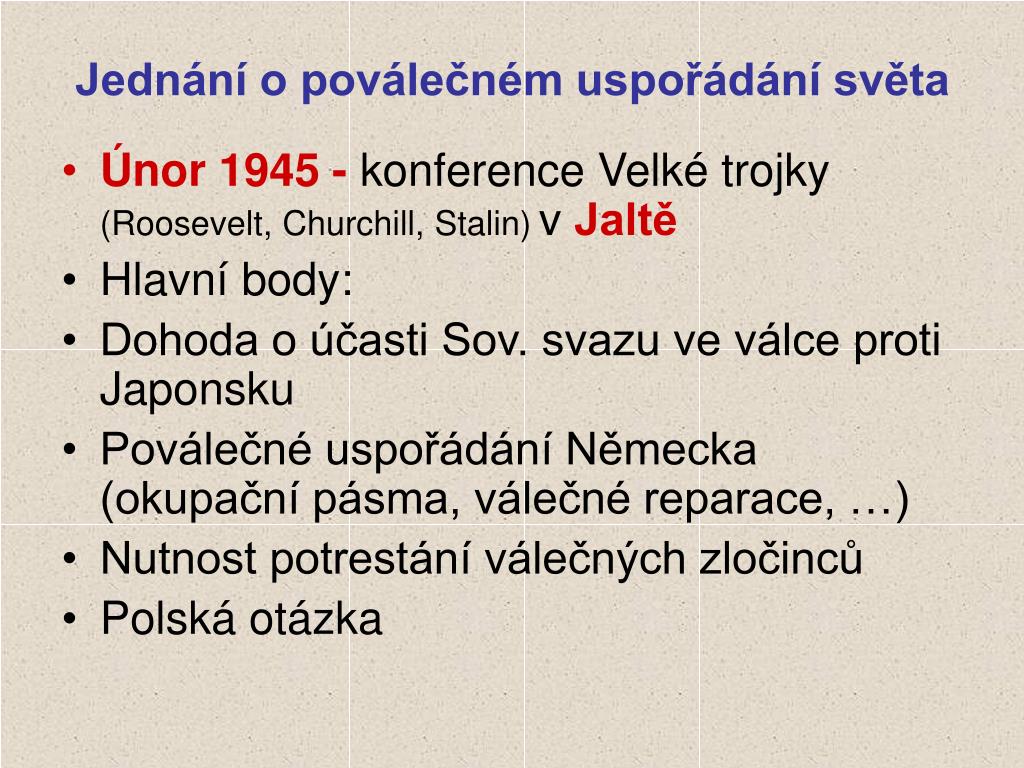 Jednání o poválečném uspořádání světa

• Únor 1945 - konference Velké trojky (Roosevelt, Churchill, Stalin) v Jaltě
• Hlavní body:
• Dohoda o účasti Sov. svazu ve válce proti Japonsku
• Poválečné uspořádání Německa (okupační pásma, válečné reparace, …)
• Nutnost potrestání válečných zločinců
• Polská otázka